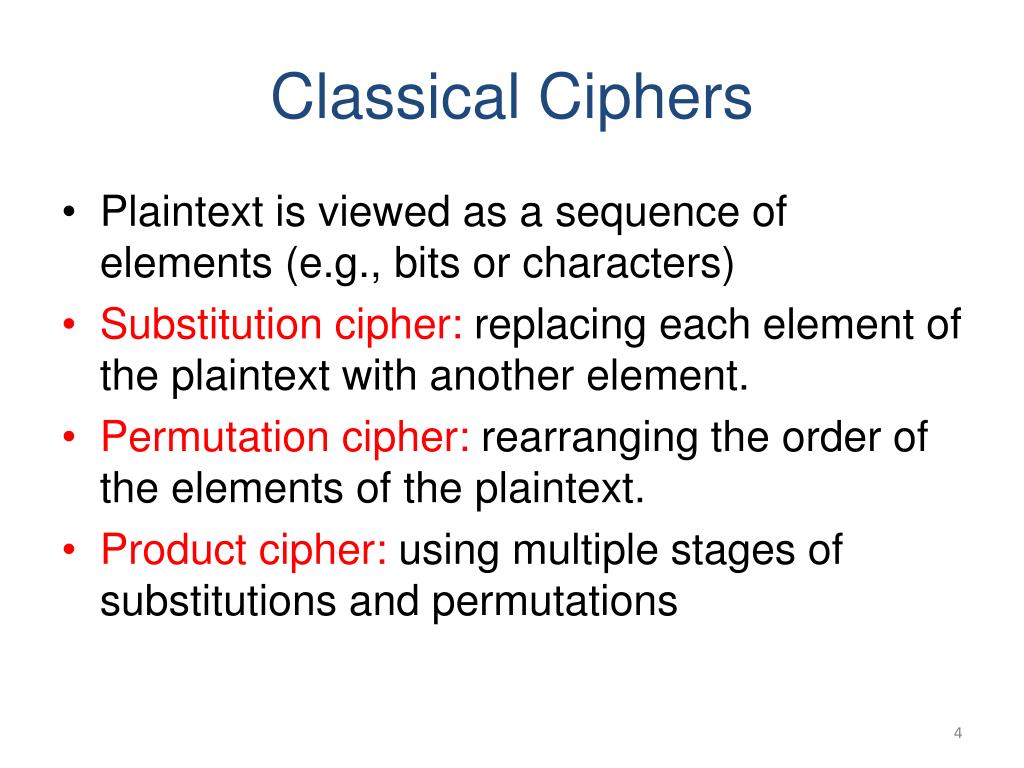 Classical Ciphers

• Plaintext is viewed as a sequence of elements (e.g., bits or characters)
• Substitution cipher: replacing each element of the plaintext with another element.
• Permutation cipher: rearranging the order of the elements of the plaintext.
• Product cipher: using multiple stages of substitutions and permutations

4